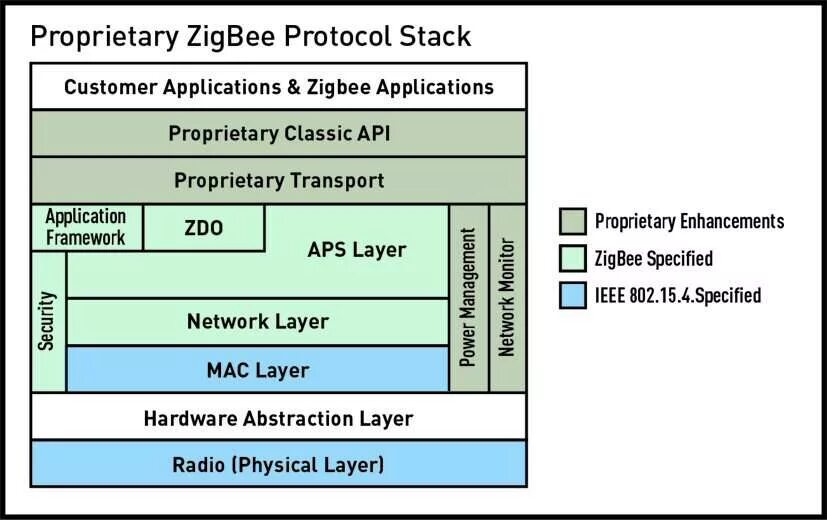 Proprietary ZigBee Protocol Stack

Customer Applications & Zigbee Applications

Proprietary Classic API

Proprietary Transport

Application Framework

ZDO

APS Layer

Security

Network Layer

MAC Layer

Power Management

Network Monitor

Hardware Abstraction Layer

Radio (Physical Layer)

Proprietary Enhancements

ZigBee Specified

IEEE 802.15.4.Specified